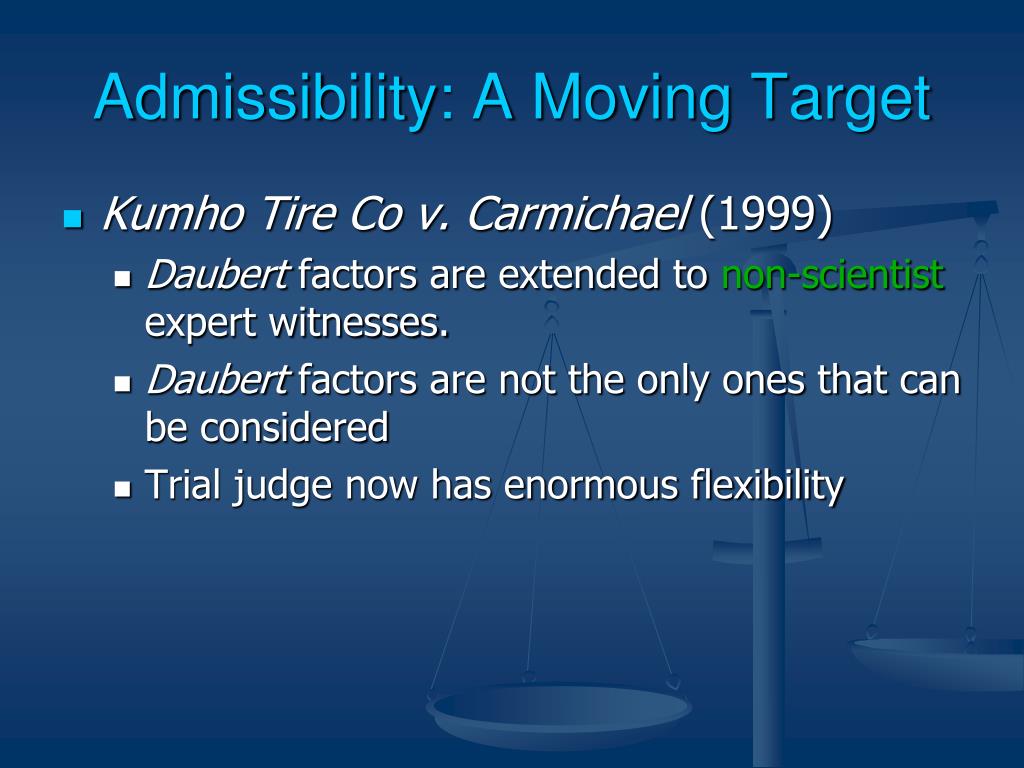 Admissibility: A Moving Target

- Kumho Tire Co v. Carmichael (1999)
  - Daubert factors are extended to non-scientist expert witnesses.
  - Daubert factors are not the only ones that can be considered
  - Trial judge now has enormous flexibility